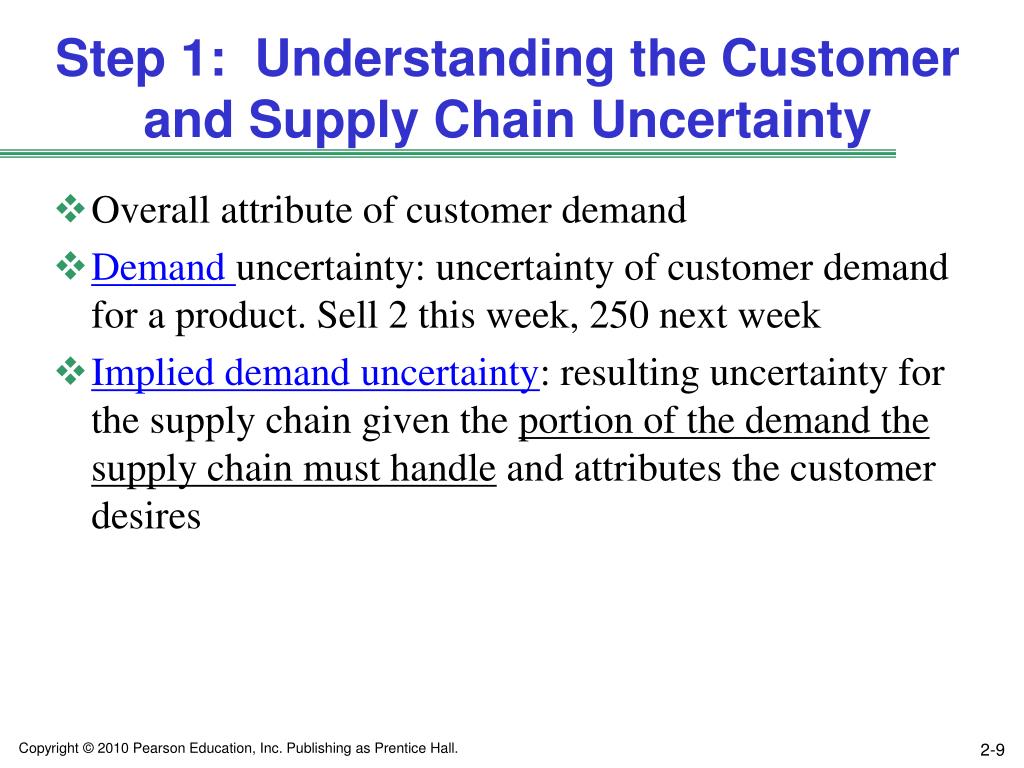 Step 1: Understanding the Customer and Supply Chain Uncertainty

❖ Overall attribute of customer demand

❖ Demand uncertainty: uncertainty of customer demand for a product. Sell 2 this week, 250 next week

❖ Implied demand uncertainty: resulting uncertainty for the supply chain given the portion of the demand the supply chain must handle and attributes the customer desires

Copyright © 2010 Pearson Education, Inc. Publishing as Prentice Hall.

2-9